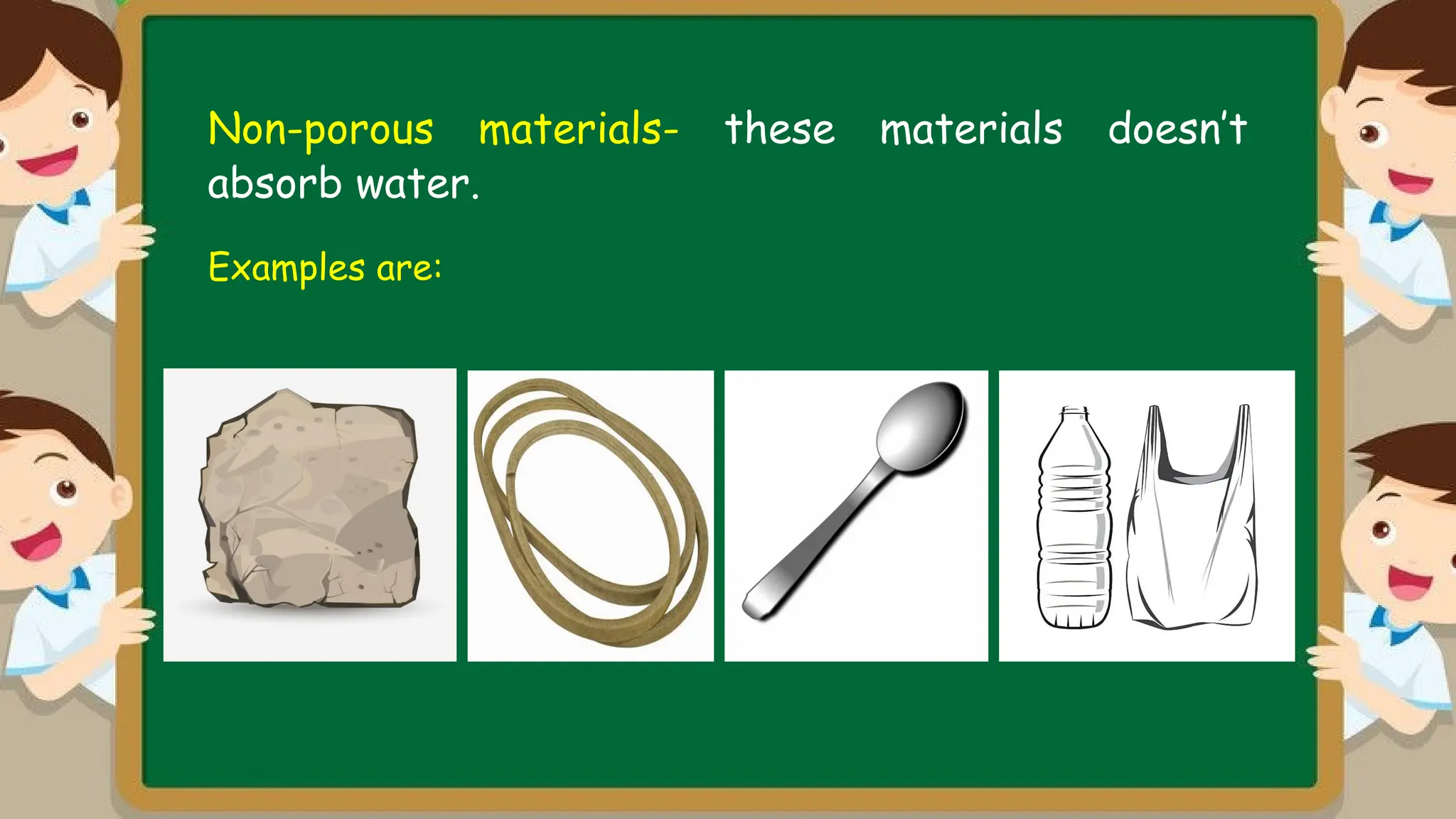 Non-porous materials- these materials doesn't absorb water.

Examples are: